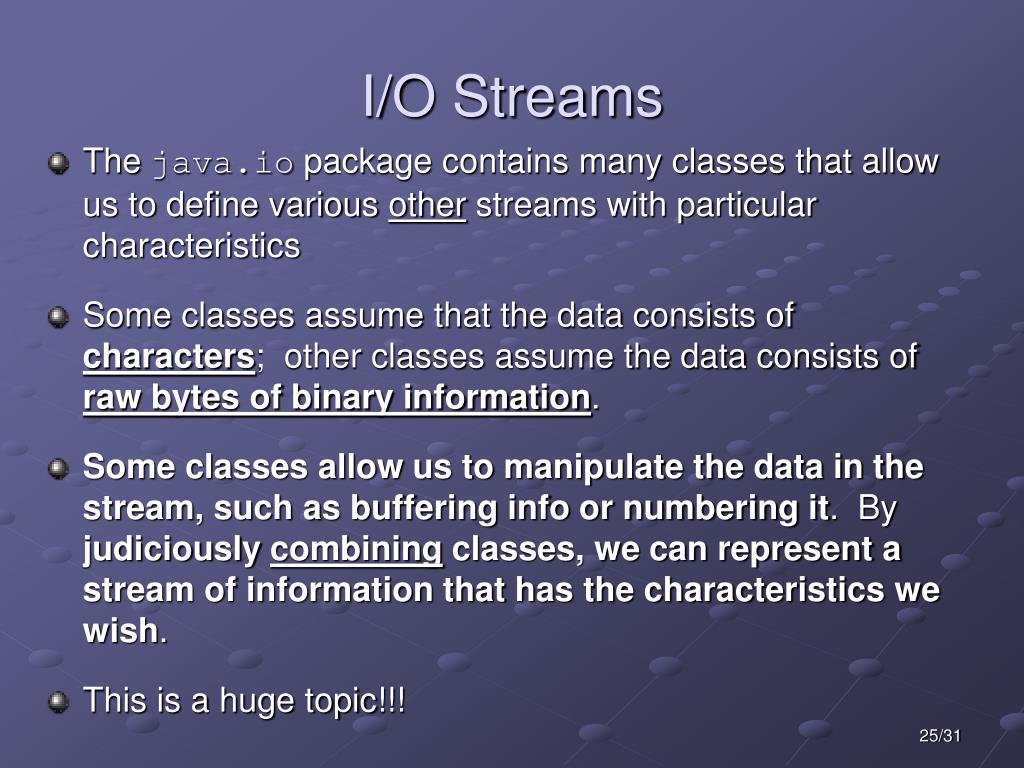 I/O Streams

The java.io package contains many classes that allow us to define various other streams with particular characteristics

Some classes assume that the data consists of characters; other classes assume the data consists of raw bytes of binary information.

Some classes allow us to manipulate the data in the stream, such as buffering info or numbering it. By judiciously combining classes, we can represent a stream of information that has the characteristics we wish.

This is a huge topic!!!

25/31